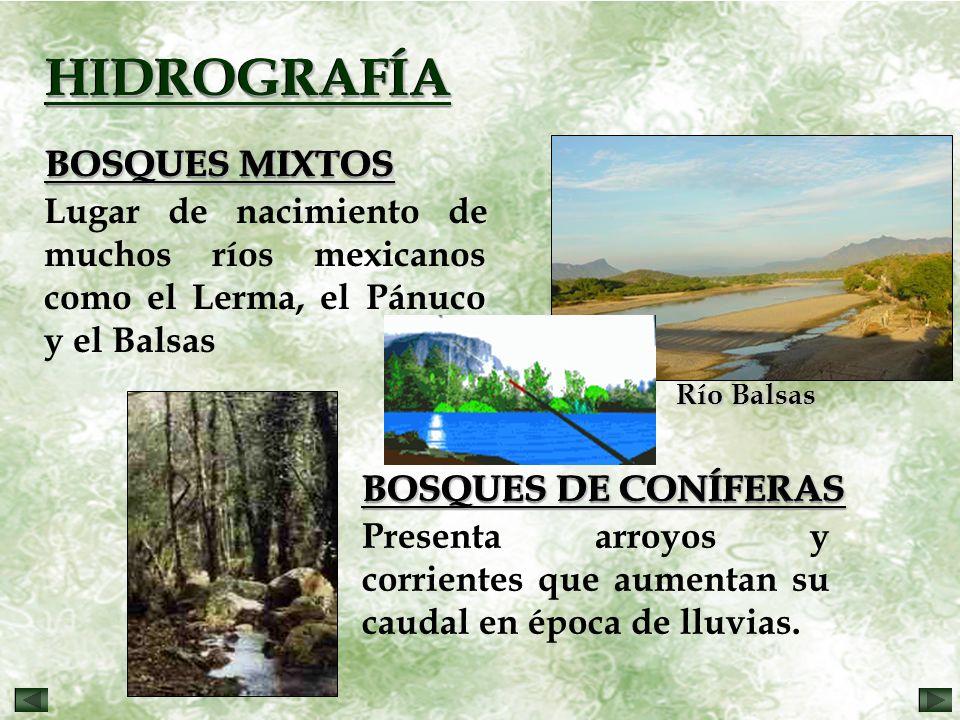 HIDROGRAFÍA

BOSQUES MIXTOS

Lugar de nacimiento de muchos ríos mexicanos como el Lerma, el Pánuco y el Balsas

Río Balsas

BOSQUES DE CONÍFERAS

Presenta arroyos y corrientes que aumentan su caudal en época de lluvias.